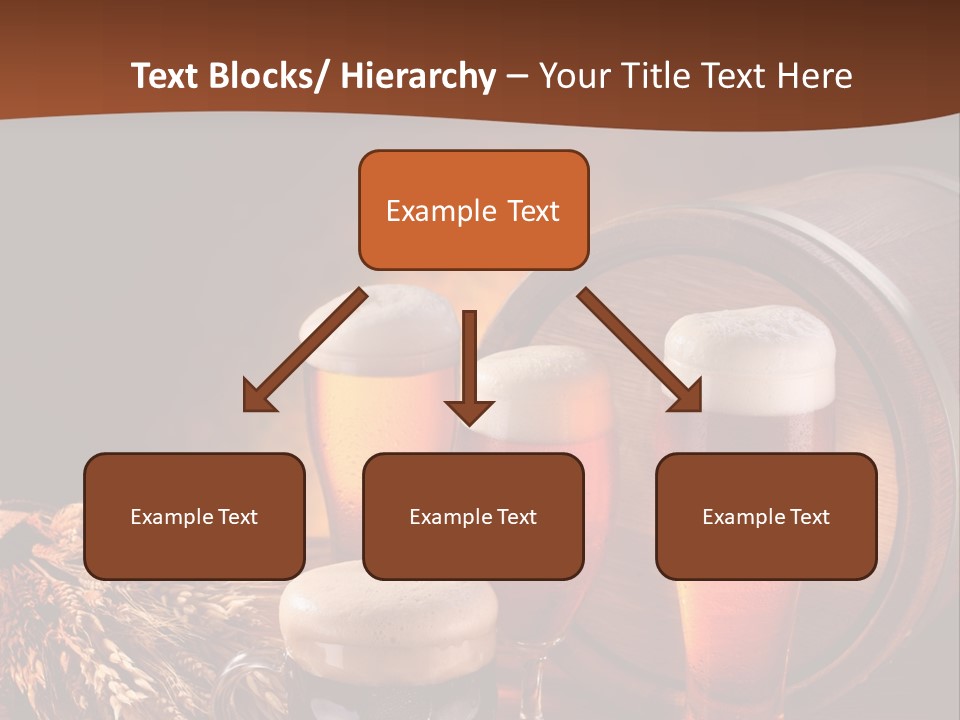 Text Blocks/ Hierarchy – Your Title Text Here

Example Text

Example Text

Example Text

Example Text